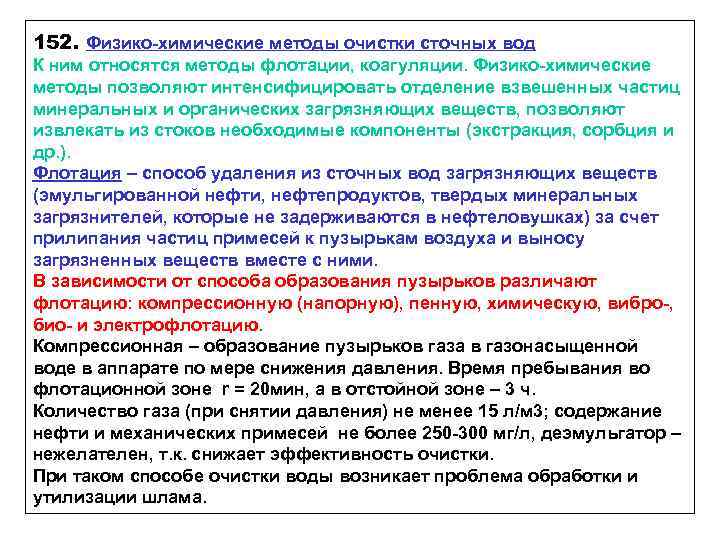 152. Физико-химические методы очистки сточных вод
К ним относятся методы флотации, коагуляции. Физико-химические методы позволяют интенсифицировать отделение взвешенных частиц минеральных и органических загрязняющих веществ, позволяют извлекать из стоков необходимые компоненты (экстракция, сорбция и др.).
Флотация – способ удаления из сточных вод загрязняющих веществ (эмульгированной нефти, нефтепродуктов, твердых минеральных загрязнителей, которые не задерживаются в нефтеловушках) за счет прилипания частиц примесей к пузырькам воздуха и выносу загрязненных веществ вместе с ними.
В зависимости от способа образования пузырьков различают флотацию: компрессионную (напорную), пенную, химическую, вибро-, био- и электрофлотацию.
Компрессионная – образование пузырьков газа в газонасыщенной воде в аппарате по мере снижения давления. Время пребывания во флотационной зоне r = 20мин, а в отстойной зоне – 3 ч.
Количество газа (при снятии давления) не менее 15 л/м3; содержание нефти и механических примесей не более 250-300 мг/л, деэмульгатор – нежелателен, т.к. снижает эффективность очистки.
При таком способе очистки воды возникает проблема обработки и утилизации шлама.